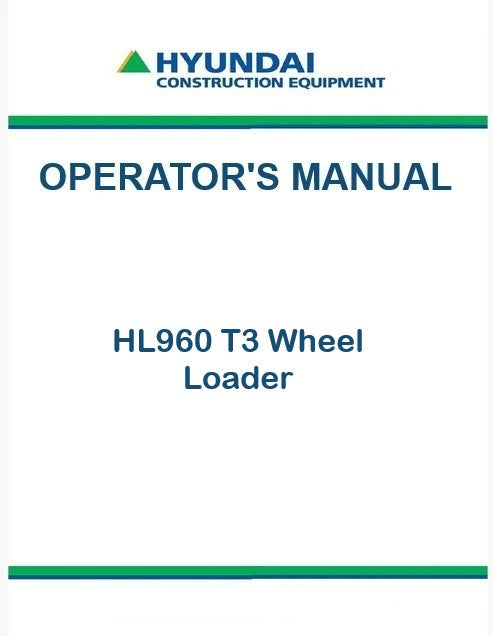 HYUNDAI
CONSTRUCTION EQUIPMENT

OPERATOR'S MANUAL

HL960 T3 Wheel Loader